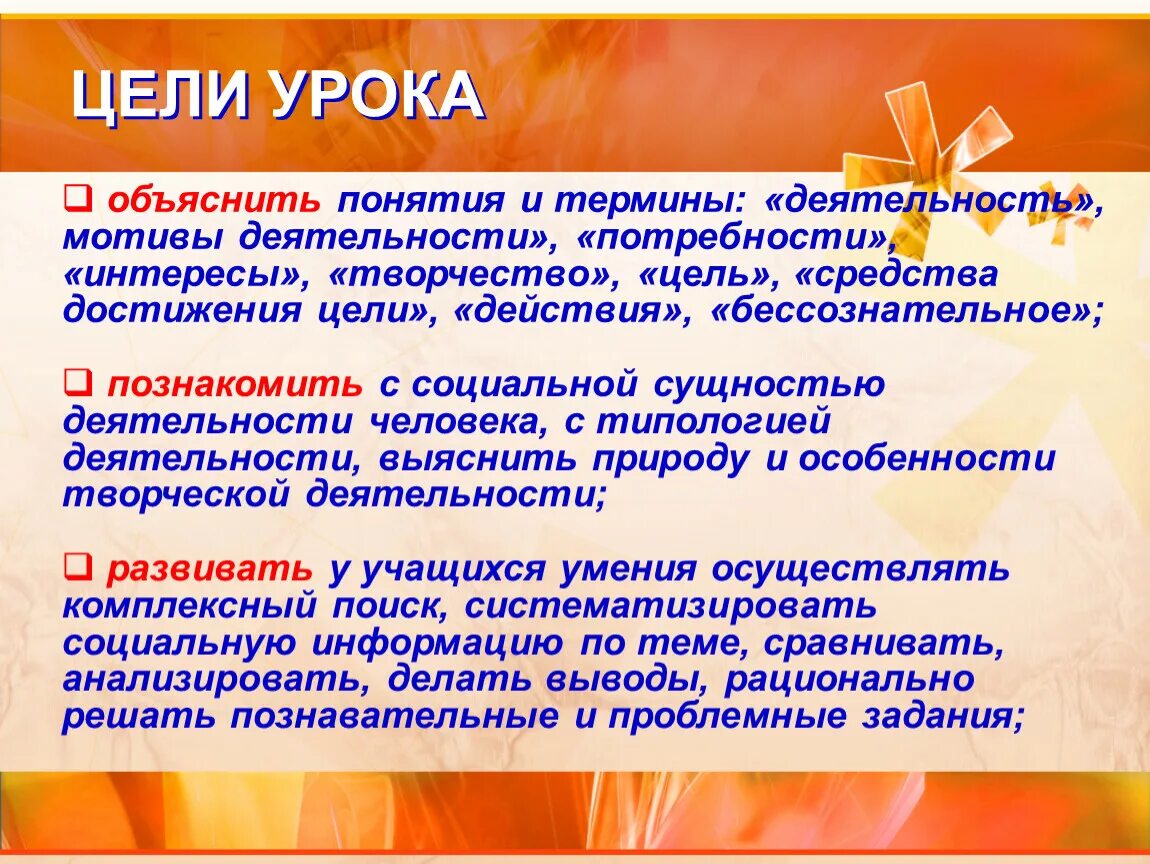 ЦЕЛИ УРОКА

❑ объяснить понятия и термины: «деятельность», мотивы деятельности», «потребности», «интересы», «творчество», «цель», «средства достижения цели», «действия», «бессознательное»;

❑ познакомить с социальной сущностью деятельности человека, с типологией деятельности, выяснить природу и особенности творческой деятельности;

❑ развивать у учащихся умения осуществлять комплексный поиск, систематизировать социальную информацию по теме, сравнивать, анализировать, делать выводы, рационально решать познавательные и проблемные задания;